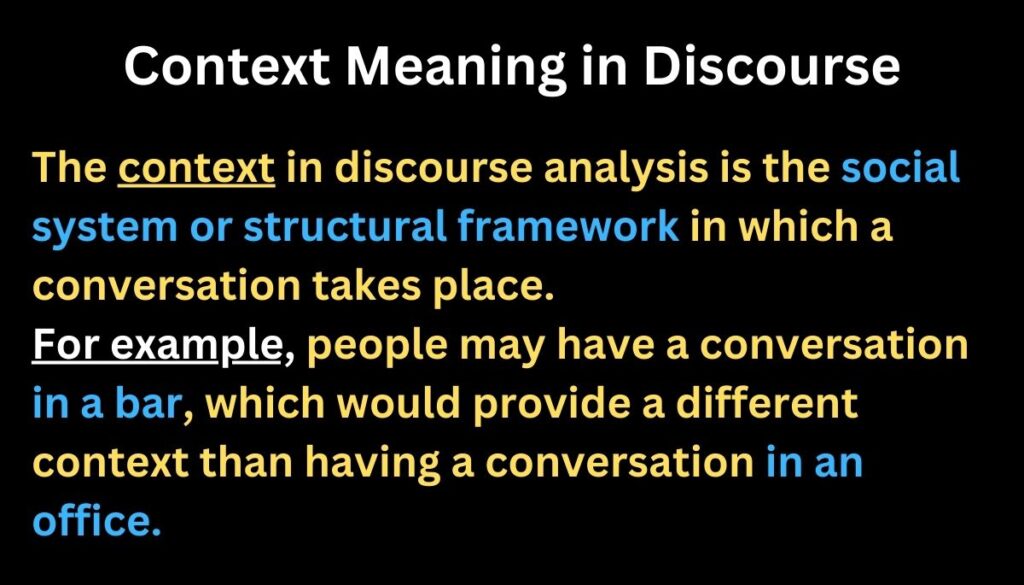 Context Meaning in Discourse

The context in discourse analysis is the social system or structural framework in which a conversation takes place.
For example, people may have a conversation in a bar, which would provide a different context than having a conversation in an office.